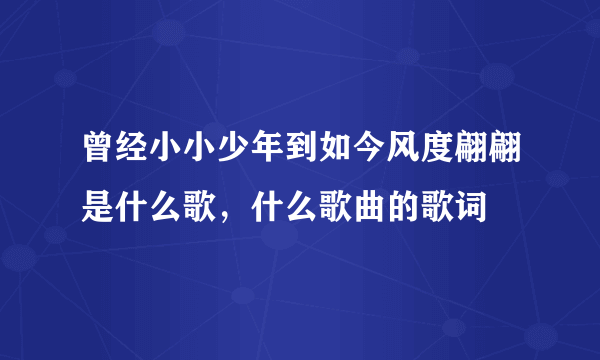 曾经小小少年到如今风度翩翩是什么歌，什么歌曲的歌词